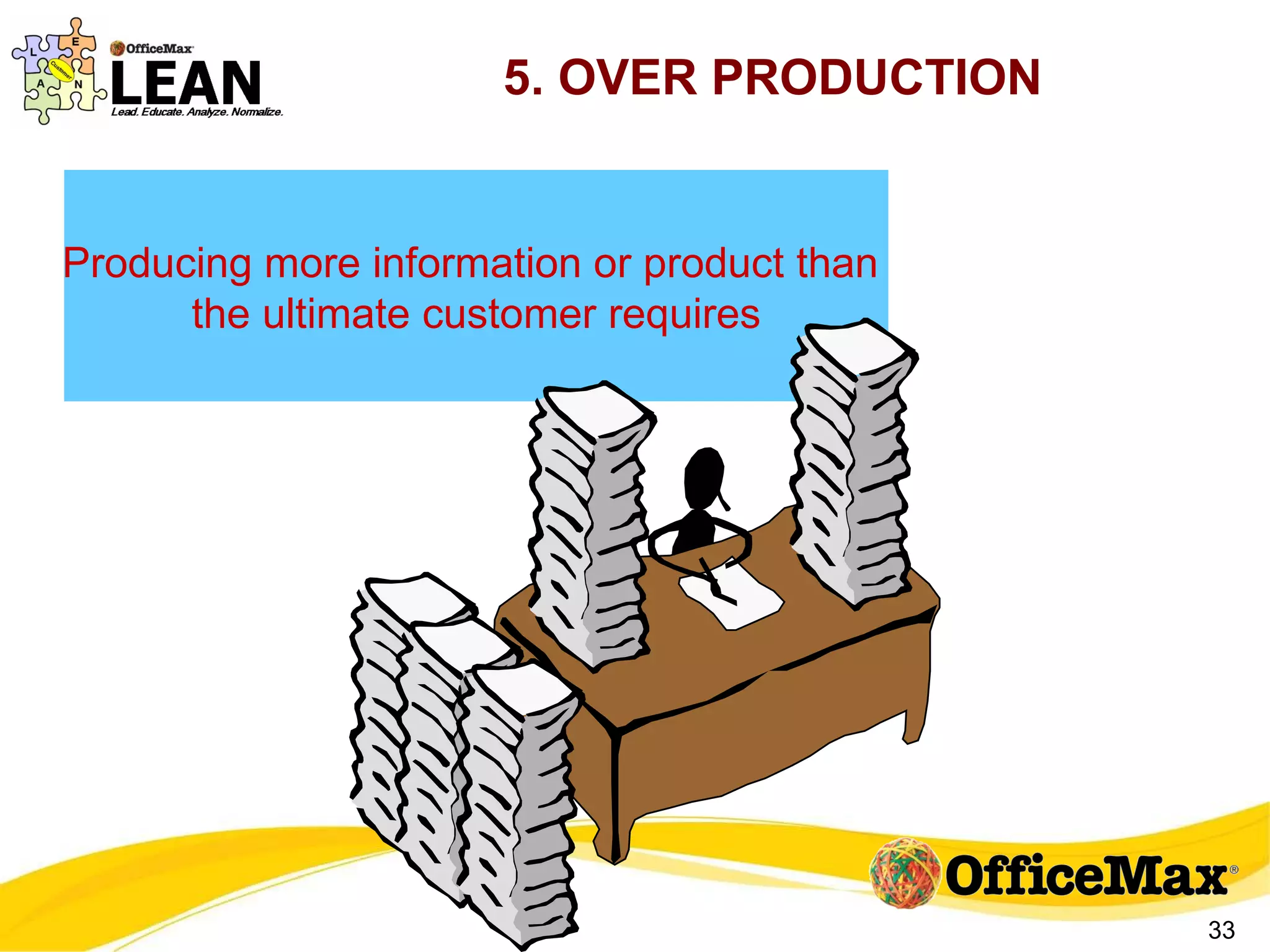 L E A N Customer

OfficeMax

LEAN

Lead. Educate. Analyze. Normalize.

5. OVER PRODUCTION

Producing more information or product than the ultimate customer requires

OfficeMax®

33